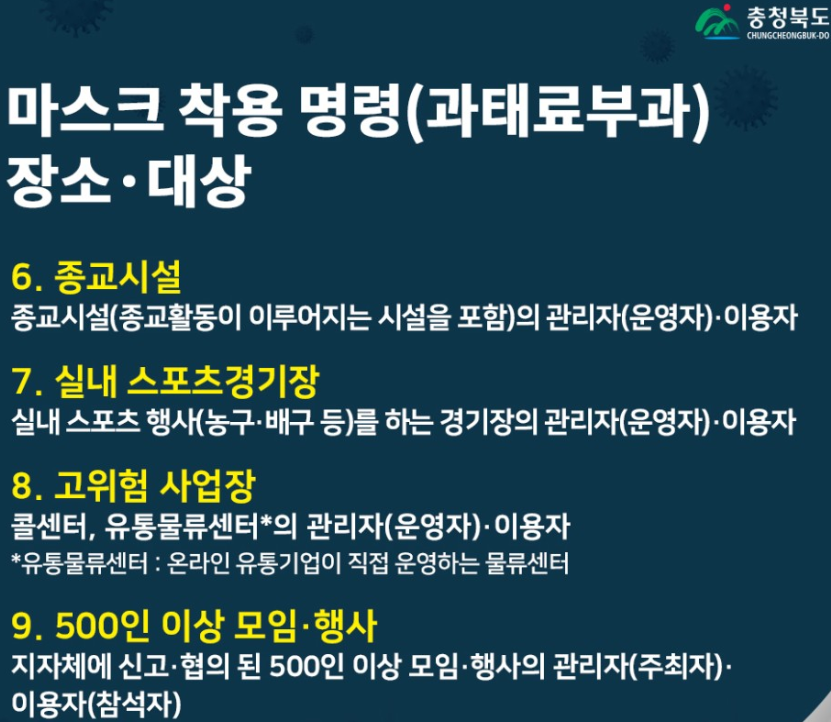 충청북도
CHUNGCHEONGBUK-DO

마스크 착용 명령(과태료부과) 장소·대상

6. 종교시설
종교시설(종교활동이 이루어지는 시설을 포함)의 관리자(운영자)·이용자

7. 실내 스포츠경기장
실내 스포츠 행사(농구·배구 등)를 하는 경기장의 관리자(운영자)·이용자

8. 고위험 사업장
콜센터, 유통물류센터*의 관리자(운영자)·이용자
*유통물류센터 : 온라인 유통기업이 직접 운영하는 물류센터

9. 500인 이상 모임·행사
지자체에 신고·협의 된 500인 이상 모임·행사의 관리자(주최자)·이용자(참석자)